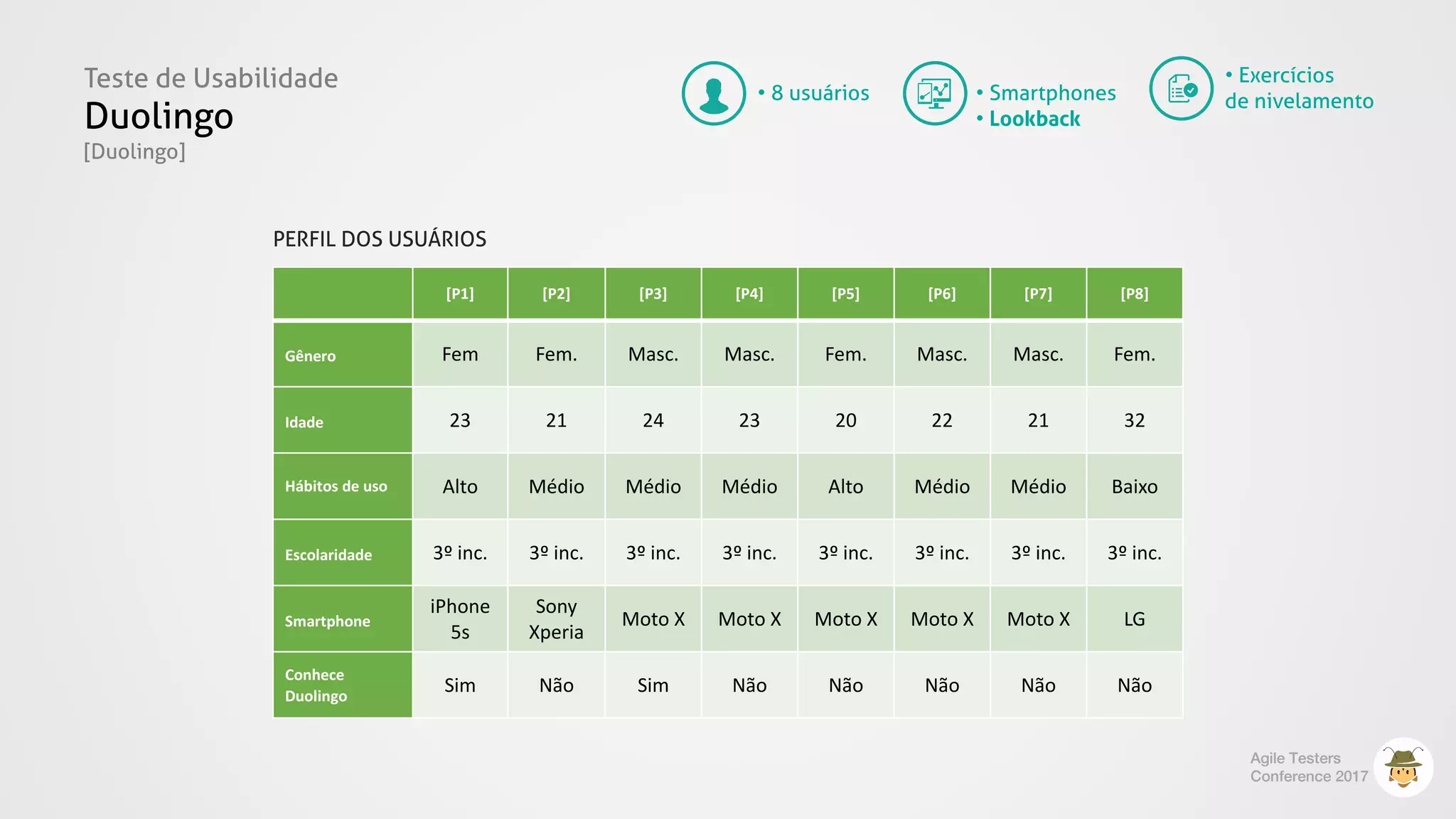 Teste de Usabilidade
Duolingo
[Duolingo]

• 8 usuários

• Smartphones
• Lookback

• Exercícios de nivelamento

PERFIL DOS USUÁRIOS

| | [P1] | [P2] | [P3] | [P4] | [P5] | [P6] | [P7] | [P8] |
|---|---|---|---|---|---|---|---|---|
| Gênero | Fem | Fem. | Masc. | Masc. | Fem. | Masc. | Masc. | Fem. |
| Idade | 23 | 21 | 24 | 23 | 20 | 22 | 21 | 32 |
| Hábitos de uso | Alto | Médio | Médio | Médio | Alto | Médio | Médio | Baixo |
| Escolaridade | 3º inc. | 3º inc. | 3º inc. | 3º inc. | 3º inc. | 3º inc. | 3º inc. | 3º inc. |
| Smartphone | iPhone 5s | Sony Xperia | Moto X | Moto X | Moto X | Moto X | Moto X | LG |
| Conhece Duolingo | Sim | Não | Sim | Não | Não | Não | Não | Não |

Agile Testers Conference 2017